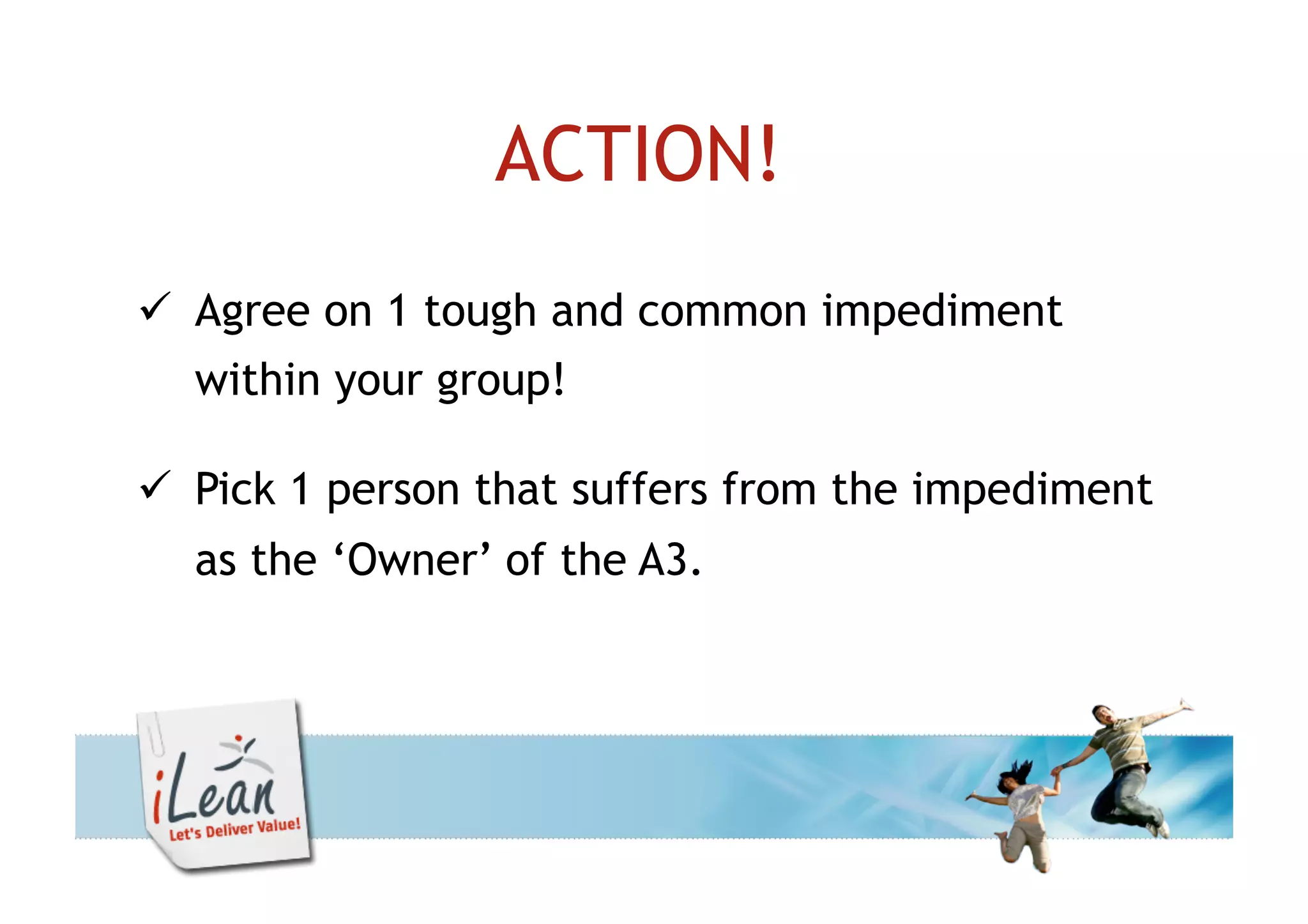 ACTION!

✓ Agree on 1 tough and common impediment within your group!

✓ Pick 1 person that suffers from the impediment as the ‘Owner’ of the A3.

iLean
Let's Deliver Value!